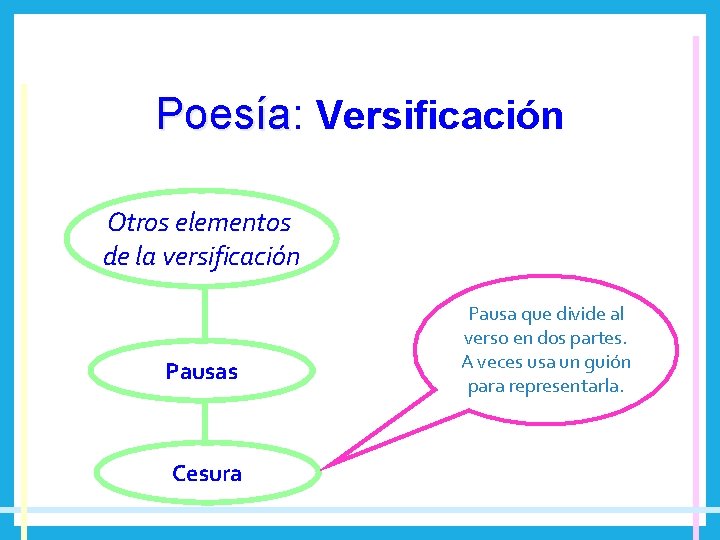 Poesía: Versificación

Otros elementos de la versificación

Pausas

Cesura

Pausa que divide al verso en dos partes. A veces usa un guión para representarla.